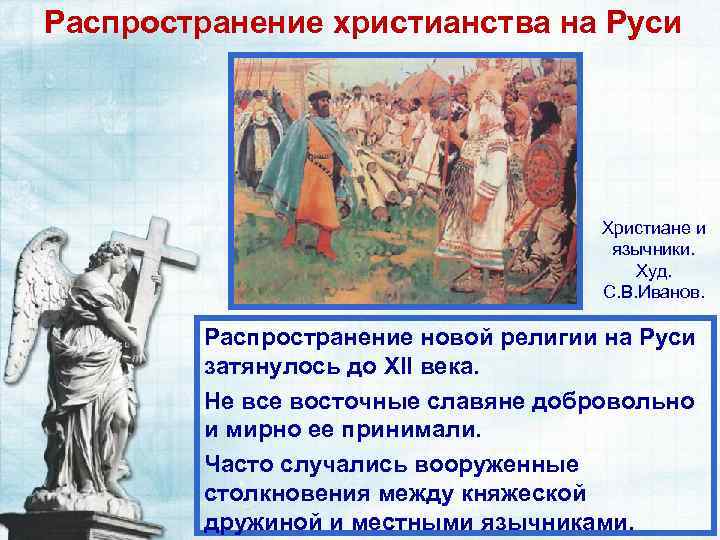 Распространение христианства на Руси

Христиане и язычники. Худ. С.В.Иванов.

Распространение новой религии на Руси затянулось до XII века.

Не все восточные славяне добровольно и мирно ее принимали.

Часто случались вооруженные столкновения между княжеской дружиной и местными язычниками.